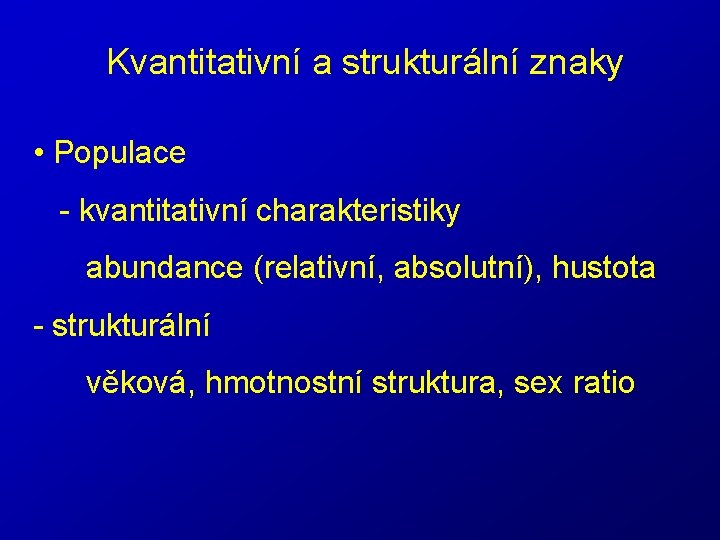 Kvantitativní a strukturální znaky

• Populace

- kvantitativní charakteristiky

abundance (relativní, absolutní), hustota

- strukturální

věková, hmotnostní struktura, sex ratio